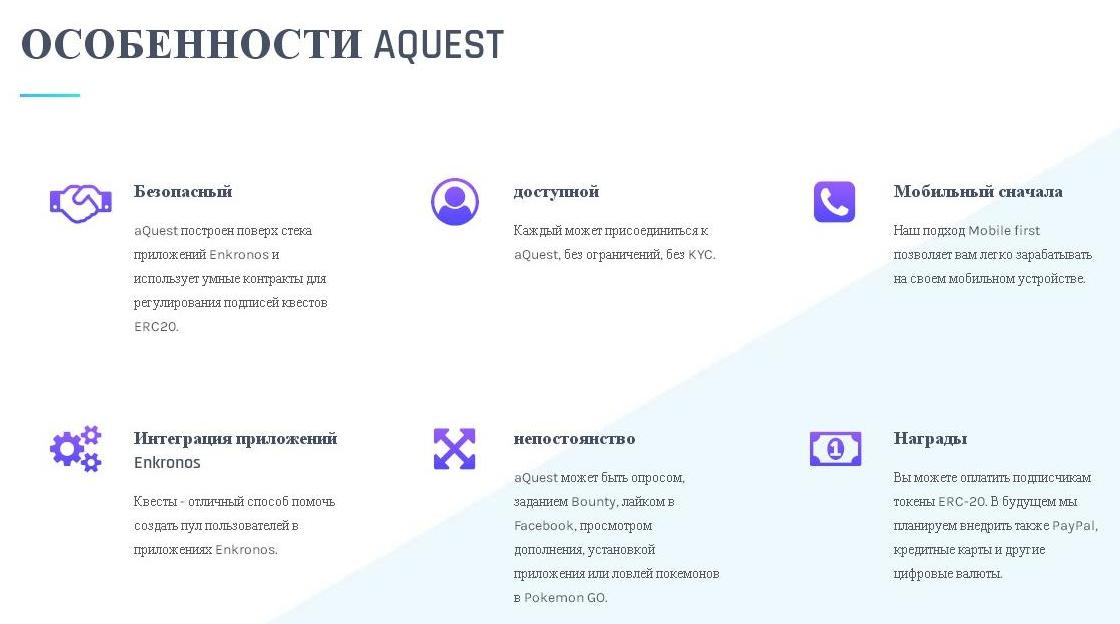 ОСОБЕННОСТИ AQUEST

Безопасный

aQuest построен поверх стека приложений Enkronos и использует умные контракты для регулирования подписей квестов ERC20.

доступной

Каждый может присоединиться к aQuest, без ограничений, без KYC.

Мобильный сначала

Наш подход Mobile first позволяет вам легко зарабатывать на своем мобильном устройстве.

Интеграция приложений Enkronos

Квесты - отличный способ помочь создать пул пользователей в приложениях Enkronos.

непостоянство

aQuest может быть опросом, заданием Bounty, лайком в Facebook, просмотром дополнения, установкой приложения или ловлей покемонов в Pokemon GO.

Награды

Вы можете оплатить подписчикам токены ERC-20. В будущем мы планируем внедрить также PayPal, кредитные карты и другие цифровые валюты.